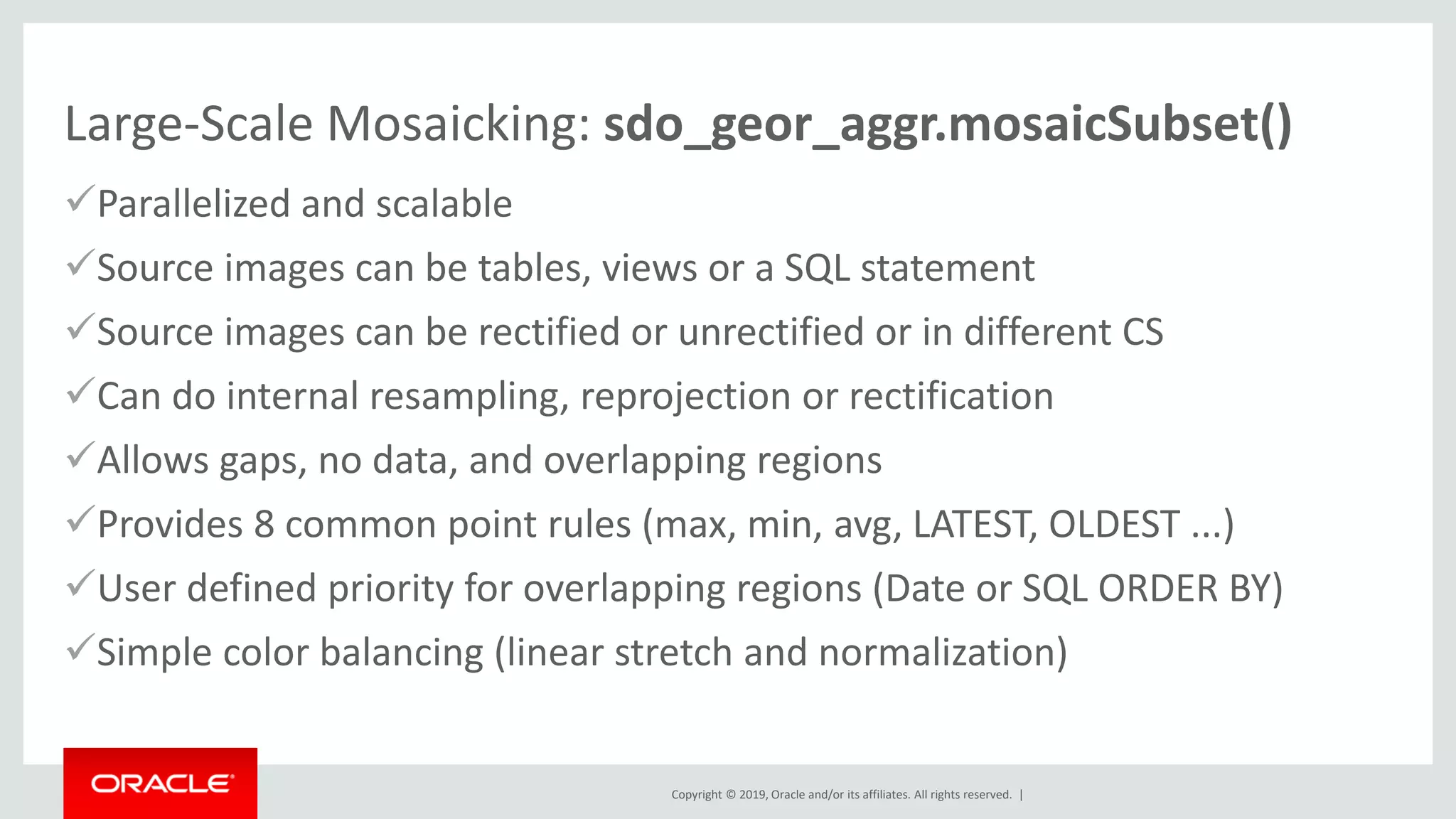 Large-Scale Mosaicking: sdo_geor_aggr.mosaicSubset()

✓Parallelized and scalable

✓Source images can be tables, views or a SQL statement

✓Source images can be rectified or unrectified or in different CS

✓Can do internal resampling, reprojection or rectification

✓Allows gaps, no data, and overlapping regions

✓Provides 8 common point rules (max, min, avg, LATEST, OLDEST ...)

✓User defined priority for overlapping regions (Date or SQL ORDER BY)

✓Simple color balancing (linear stretch and normalization)

ORACLE

Copyright © 2019, Oracle and/or its affiliates. All rights reserved. |